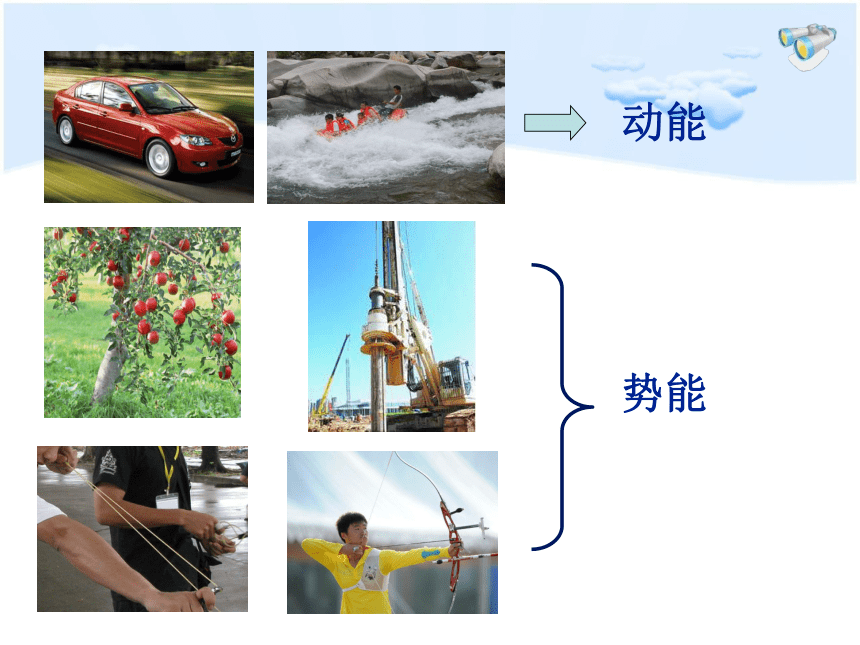 动能

势能